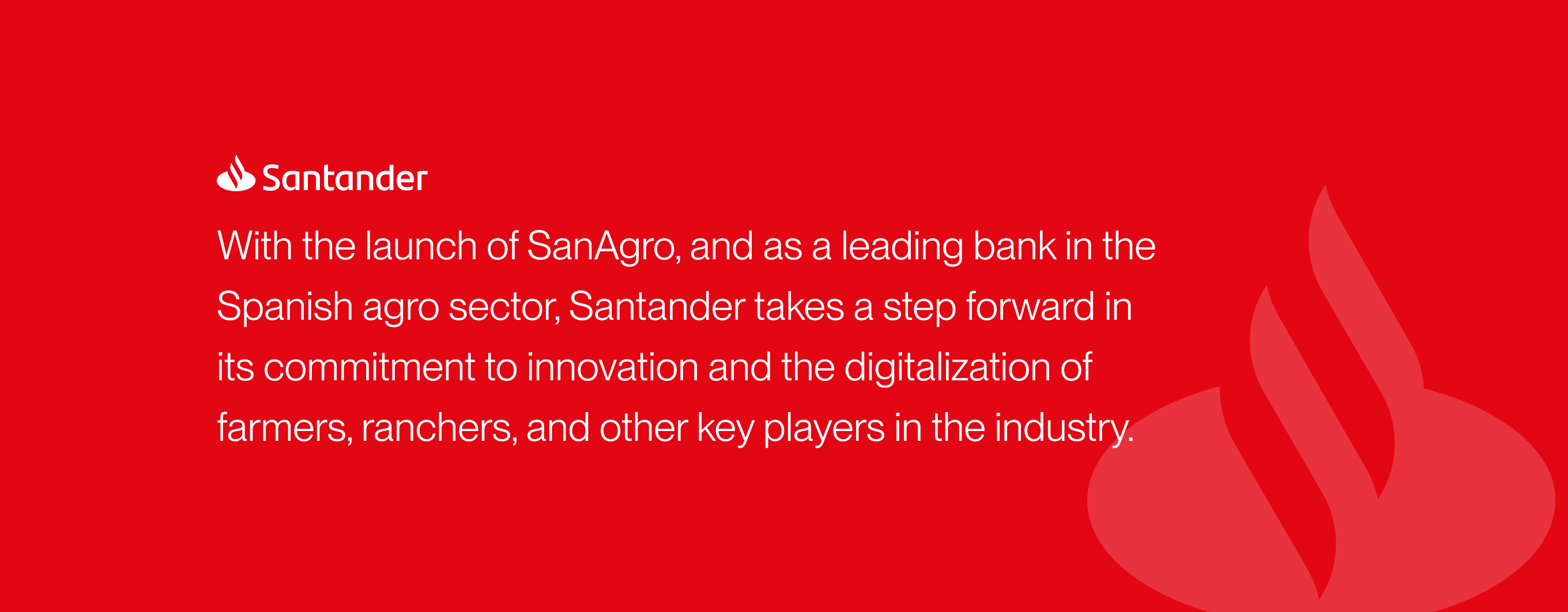 Santander

With the launch of SanAgro, and as a leading bank in the Spanish agro sector, Santander takes a step forward in its commitment to innovation and the digitalization of farmers, ranchers, and other key players in the industry.